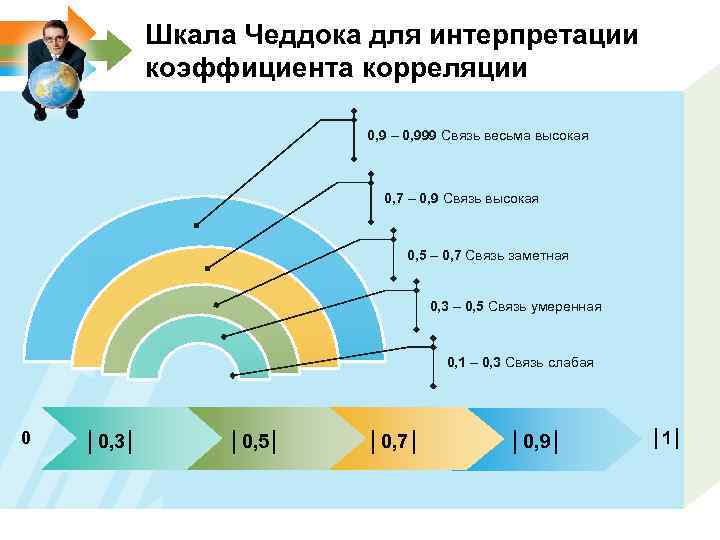 Шкала Чеддока для интерпретации коэффициента корреляции

0,9 – 0,999 Связь весьма высокая

0,7 – 0,9 Связь высокая

0,5 – 0,7 Связь заметная

0,3 – 0,5 Связь умеренная

0,1 – 0,3 Связь слабая

0

|0,3|

|0,5|

|0,7|

|0,9|

|1|